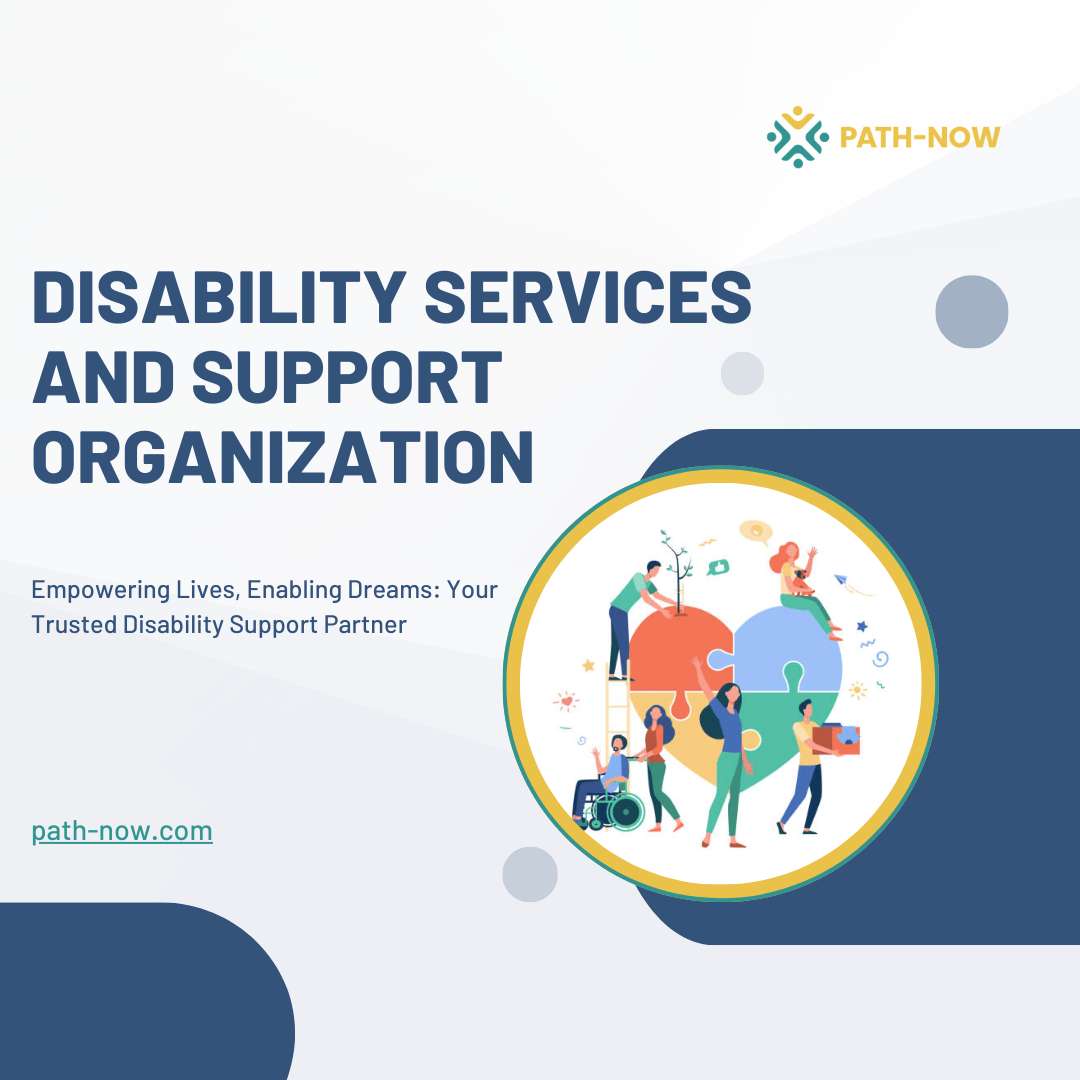 PATH-NOW

DISABILITY SERVICES AND SUPPORT ORGANIZATION

Empowering Lives, Enabling Dreams: Your Trusted Disability Support Partner

path-now.com